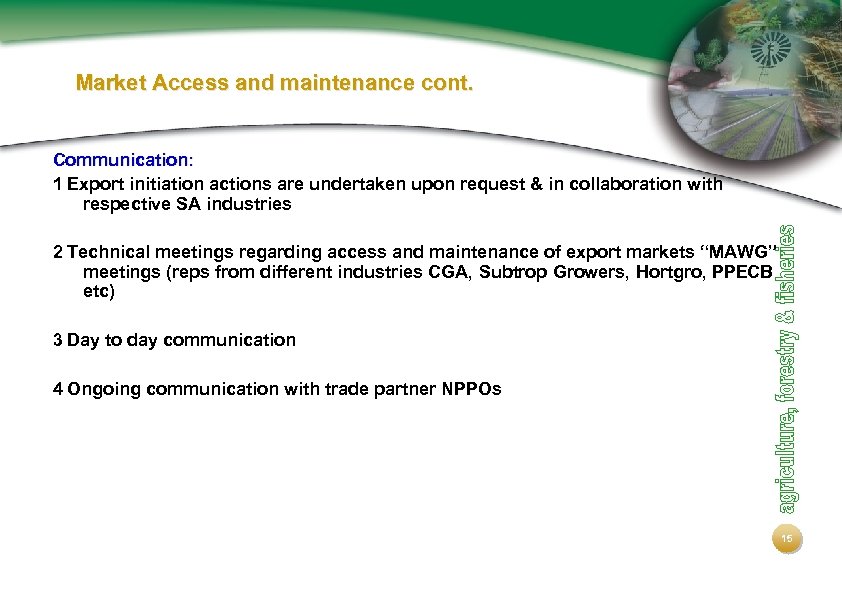 Market Access and maintenance cont.

Communication:

1 Export initiation actions are undertaken upon request & in collaboration with respective SA industries

2 Technical meetings regarding access and maintenance of export markets "MAWG" meetings (reps from different industries CGA, Subtrop Growers, Hortgro, PPECB etc)

3 Day to day communication

4 Ongoing communication with trade partner NPPOs

agriculture, forestry & fisheries

15